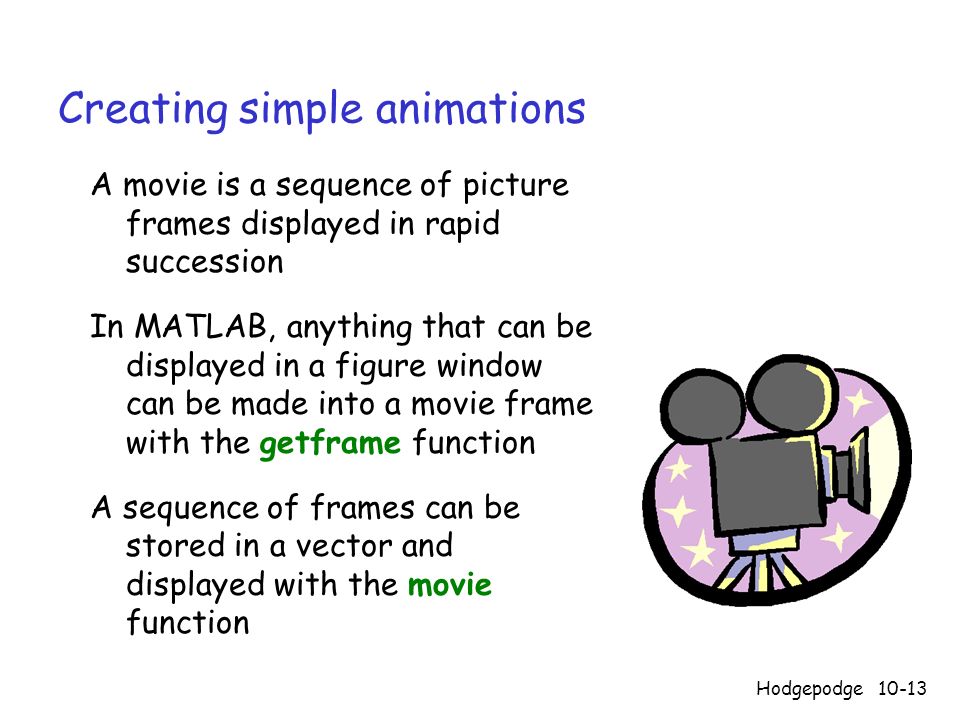 Creating simple animations

A movie is a sequence of picture frames displayed in rapid succession

In MATLAB, anything that can be displayed in a figure window can be made into a movie frame with the getframe function

A sequence of frames can be stored in a vector and displayed with the movie function

Hodgepodge 10-13